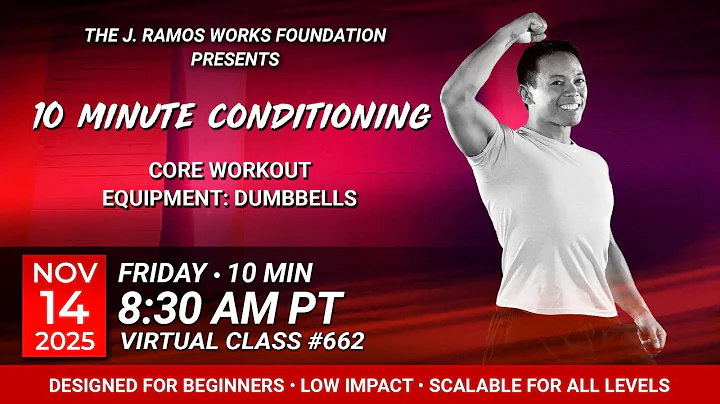 THE J. RAMOS WORKS FOUNDATION
PRESENTS

10 MINUTE CONDITIONING

CORE WORKOUT
EQUIPMENT: DUMBBELLS

NOV
14
2025

FRIDAY • 10 MIN
8:30 AM PT
VIRTUAL CLASS #662

DESIGNED FOR BEGINNERS • LOW IMPACT • SCALABLE FOR ALL LEVELS